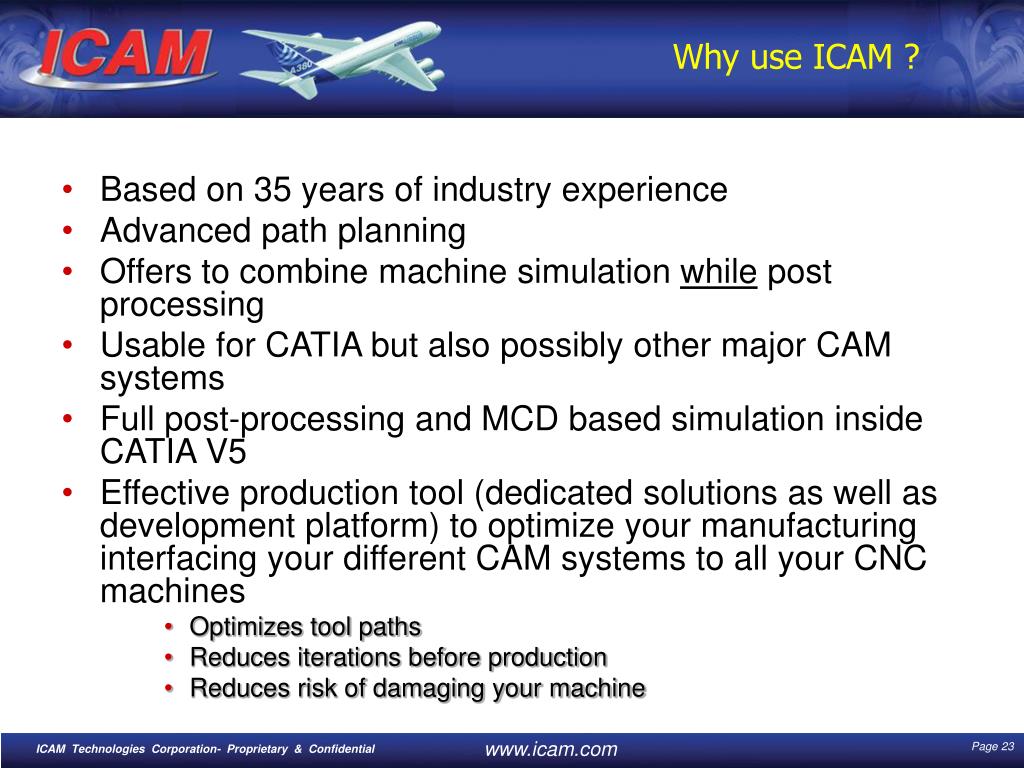 ICAM

A380

Why use ICAM ?

• Based on 35 years of industry experience
• Advanced path planning
• Offers to combine machine simulation while post processing
• Usable for CATIA but also possibly other major CAM systems
• Full post-processing and MCD based simulation inside CATIA V5
• Effective production tool (dedicated solutions as well as development platform) to optimize your manufacturing interfacing your different CAM systems to all your CNC machines
  • Optimizes tool paths
  • Reduces iterations before production
  • Reduces risk of damaging your machine

ICAM Technologies Corporation- Proprietary & Confidential

www.icam.com

Page 23